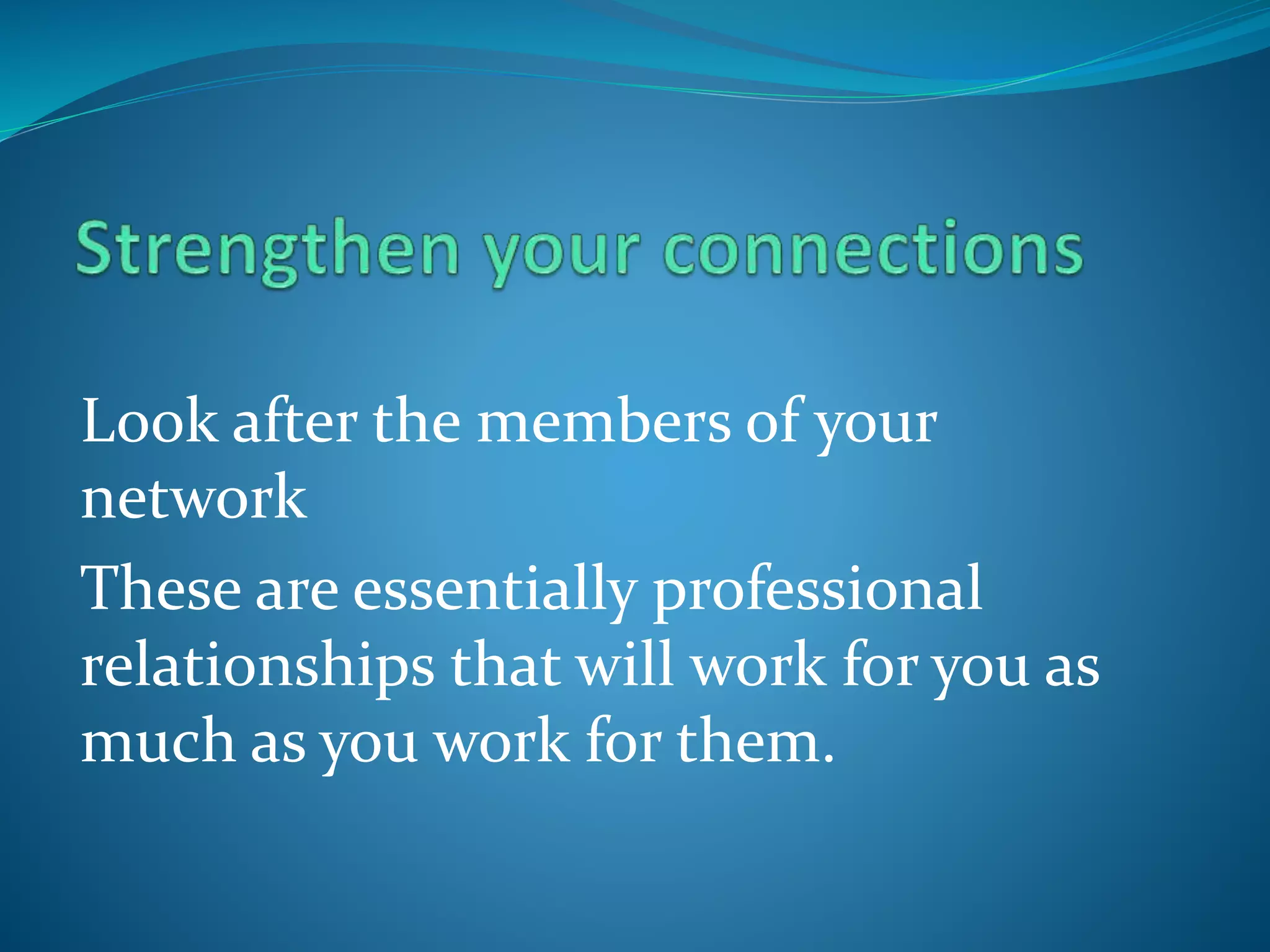 Strengthen your connections

Look after the members of your network

These are essentially professional relationships that will work for you as much as you work for them.